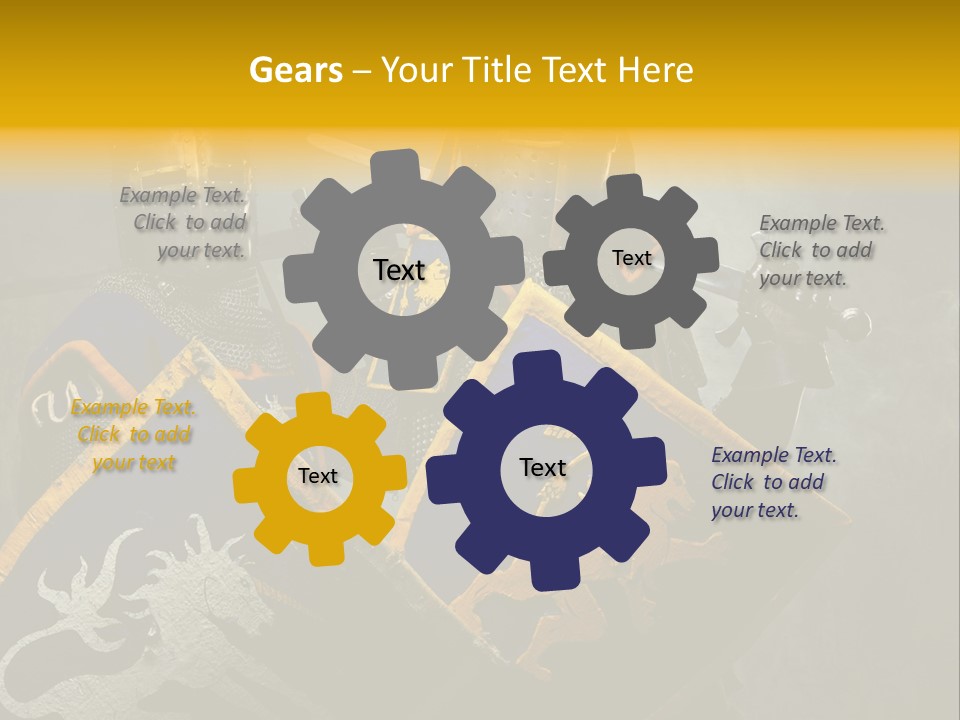 Gears – Your Title Text Here

Example Text. Click to add your text.

Text

Text

Example Text. Click to add your text.

Example Text. Click to add your text

Text

Text

Example Text. Click to add your text.